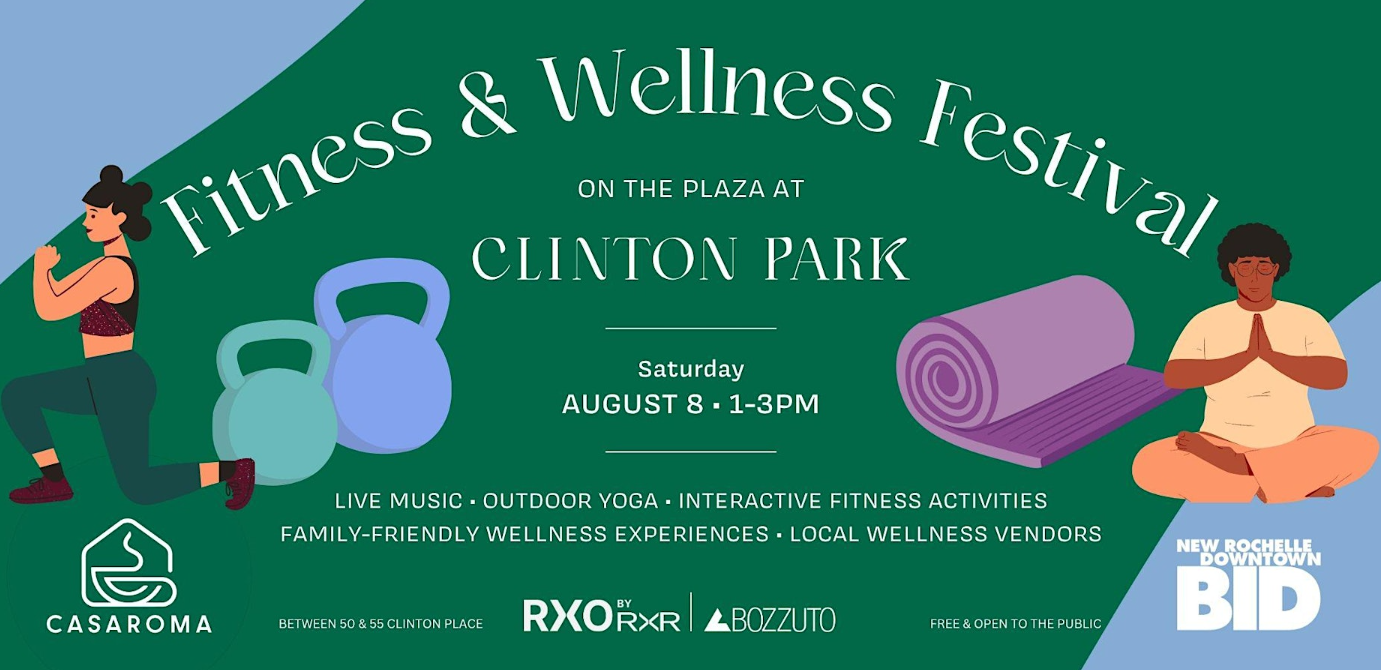 Fitness & Wellness Festival

ON THE PLAZA AT

CLINTON PARK

Saturday
AUGUST 8 • 1-3PM

LIVE MUSIC • OUTDOOR YOGA • INTERACTIVE FITNESS ACTIVITIES
FAMILY-FRIENDLY WELLNESS EXPERIENCES • LOCAL WELLNESS VENDORS

CASAROMA

BETWEEN 50 & 55 CLINTON PLACE

RXO BY RXR

BOZZUTO

FREE & OPEN TO THE PUBLIC

NEW ROCHELLE DOWNTOWN BID